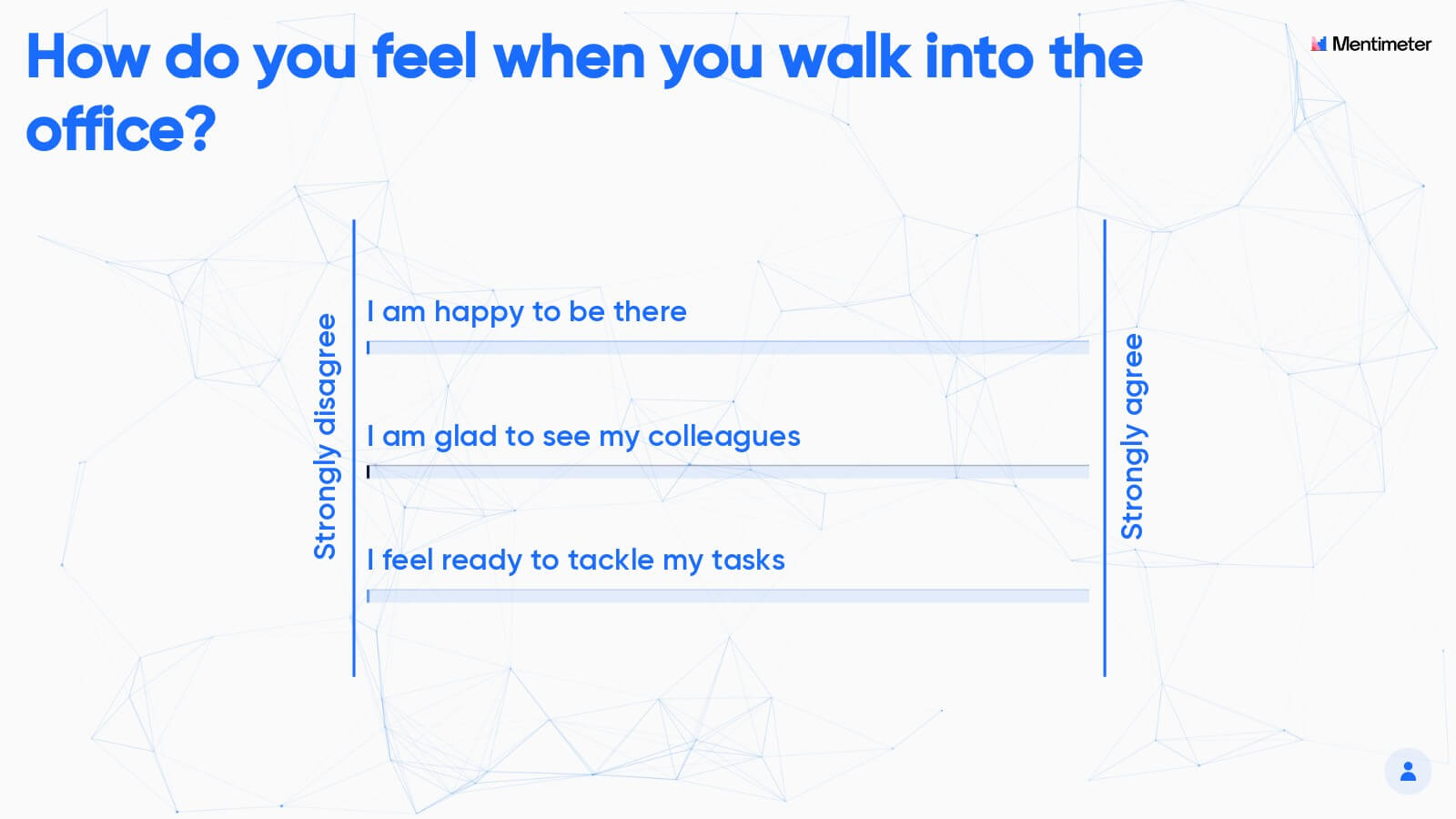 How do you feel when you walk into the office?

Mentimeter

Strongly disagree

I am happy to be there

I am glad to see my colleagues

I feel ready to tackle my tasks

Strongly agree